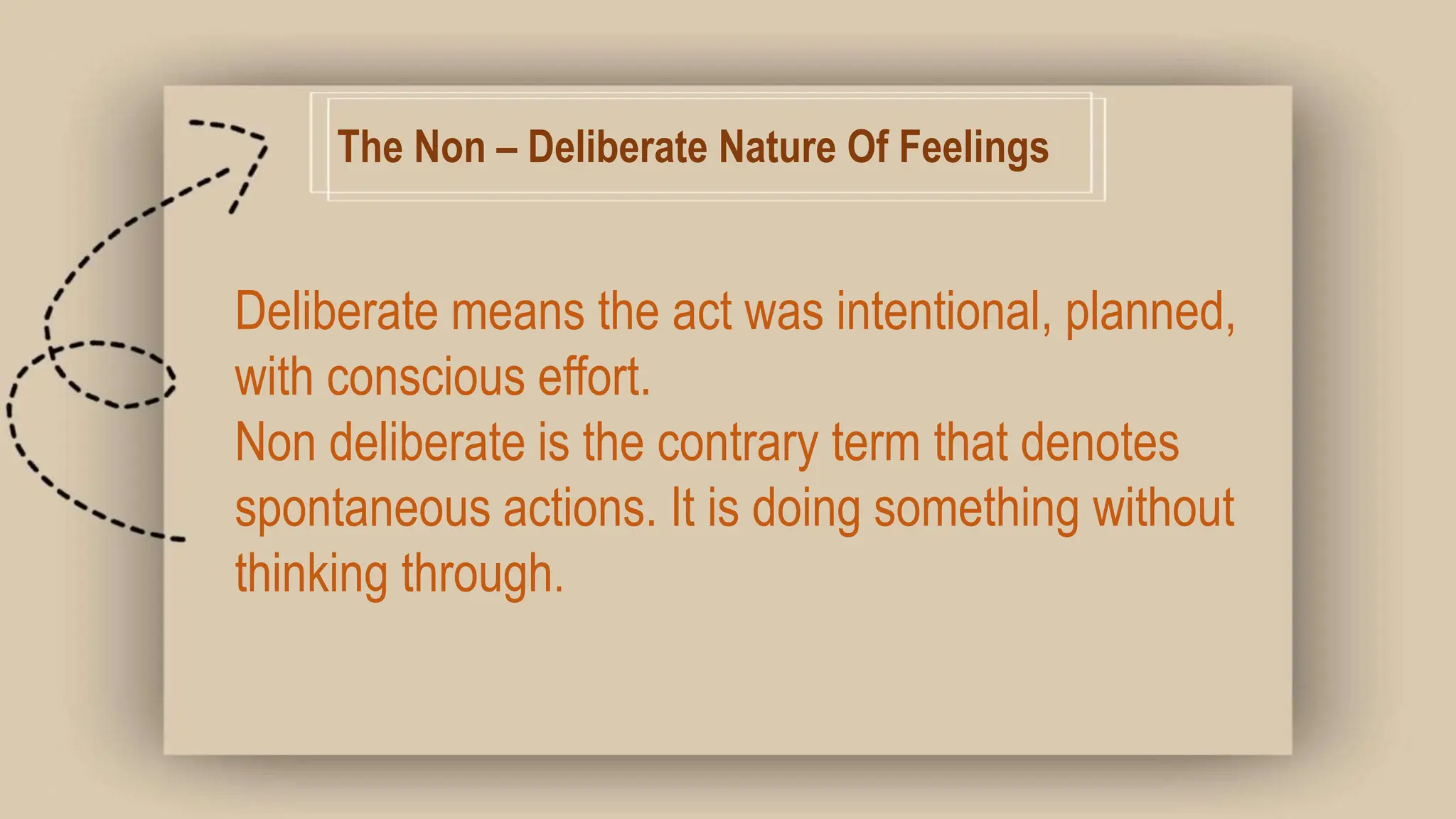 The Non – Deliberate Nature Of Feelings

Deliberate means the act was intentional, planned, with conscious effort.
Non deliberate is the contrary term that denotes spontaneous actions. It is doing something without thinking through.